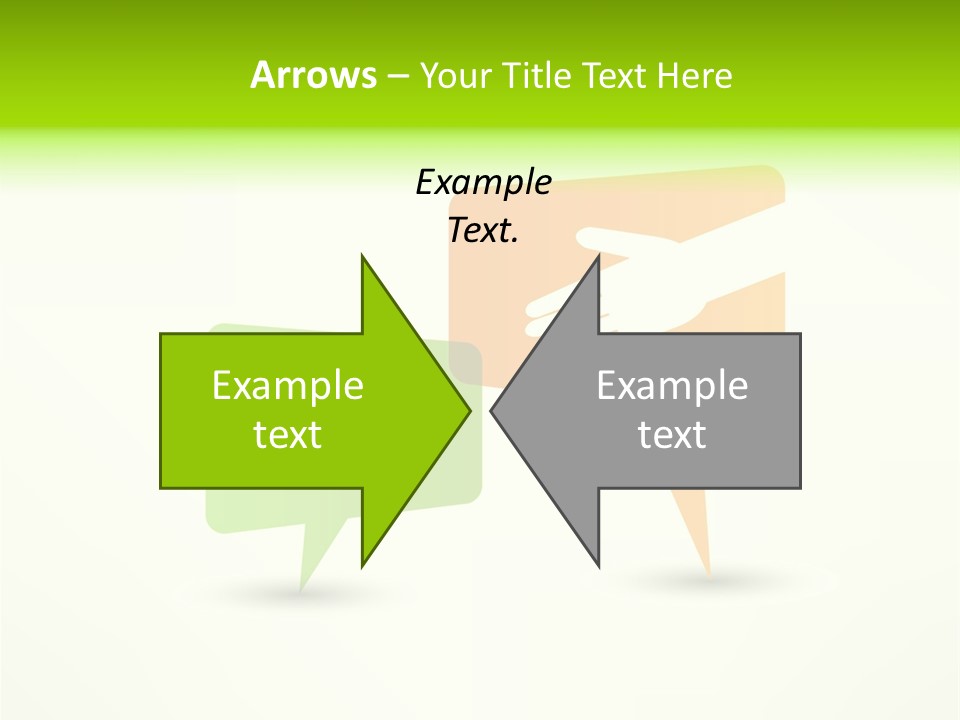 Arrows – Your Title Text Here

Example Text.

Example text

Example text